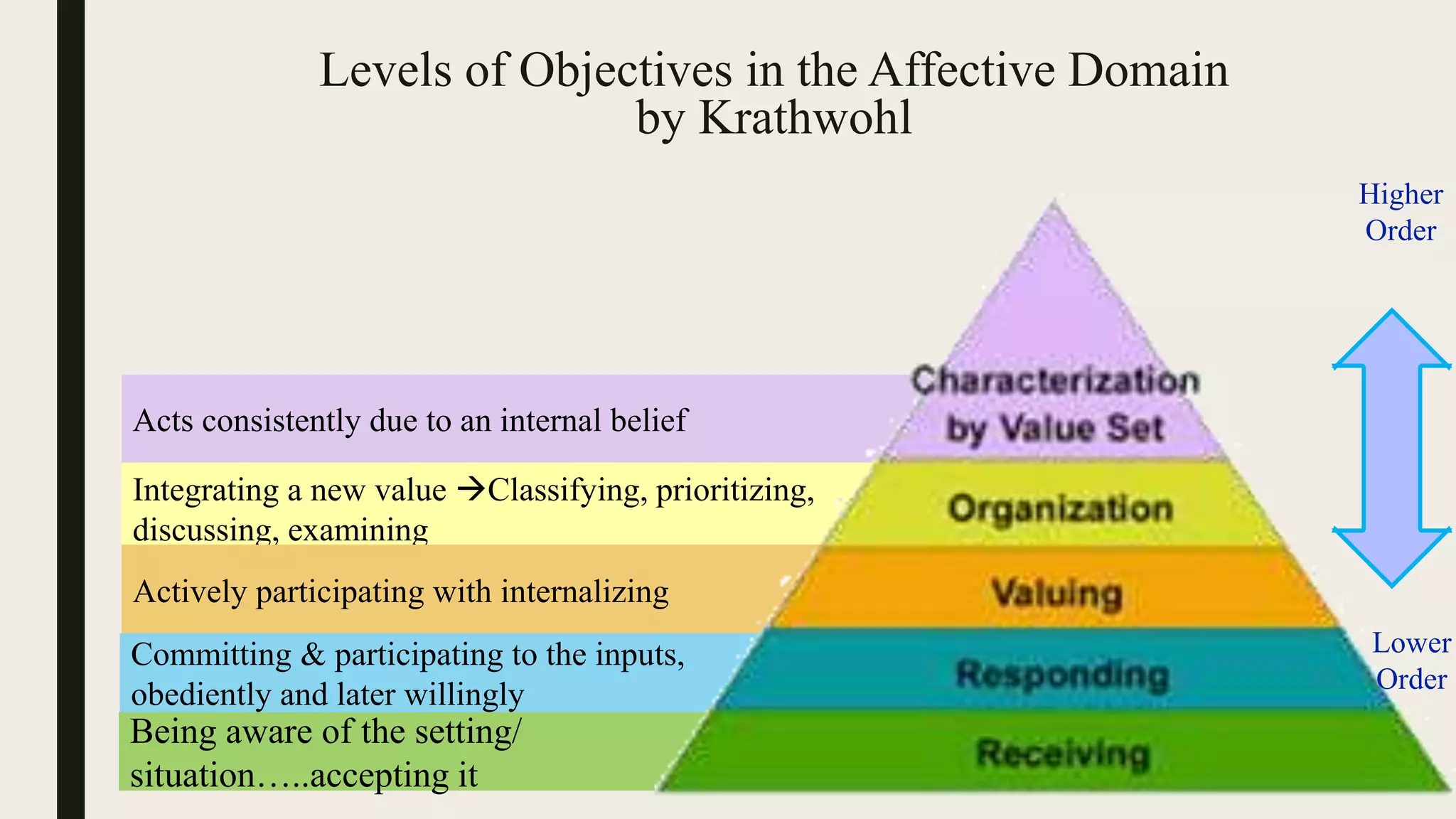 Levels of Objectives in the Affective Domain by Krathwohl

Higher Order

Acts consistently due to an internal belief

Characterization by Value Set

Integrating a new value →Classifying, prioritizing, discussing, examining

Organization

Actively participating with internalizing

Valuing

Committing & participating to the inputs, obediently and later willingly

Responding

Lower Order

Being aware of the setting/ situation…..accepting it

Receiving